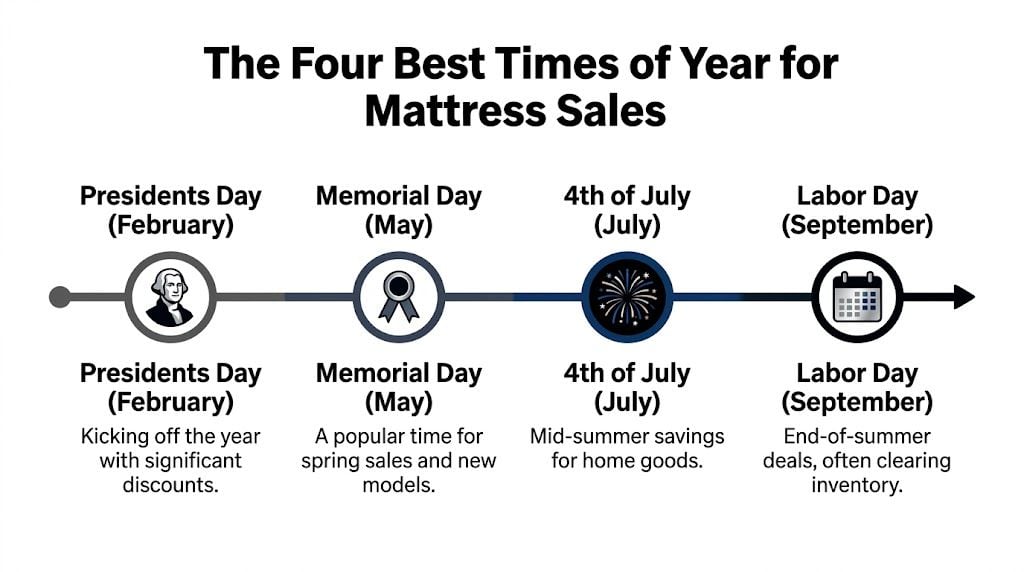 The Four Best Times of Year for Mattress Sales

Presidents Day (February)

Memorial Day (May)

4th of July (July)

Labor Day (September)

Presidents Day (February)
Kicking off the year with significant discounts.

Memorial Day (May)
A popular time for spring sales and new models.

4th of July (July)
Mid-summer savings for home goods.

Labor Day (September)
End-of-summer deals, often clearing inventory.